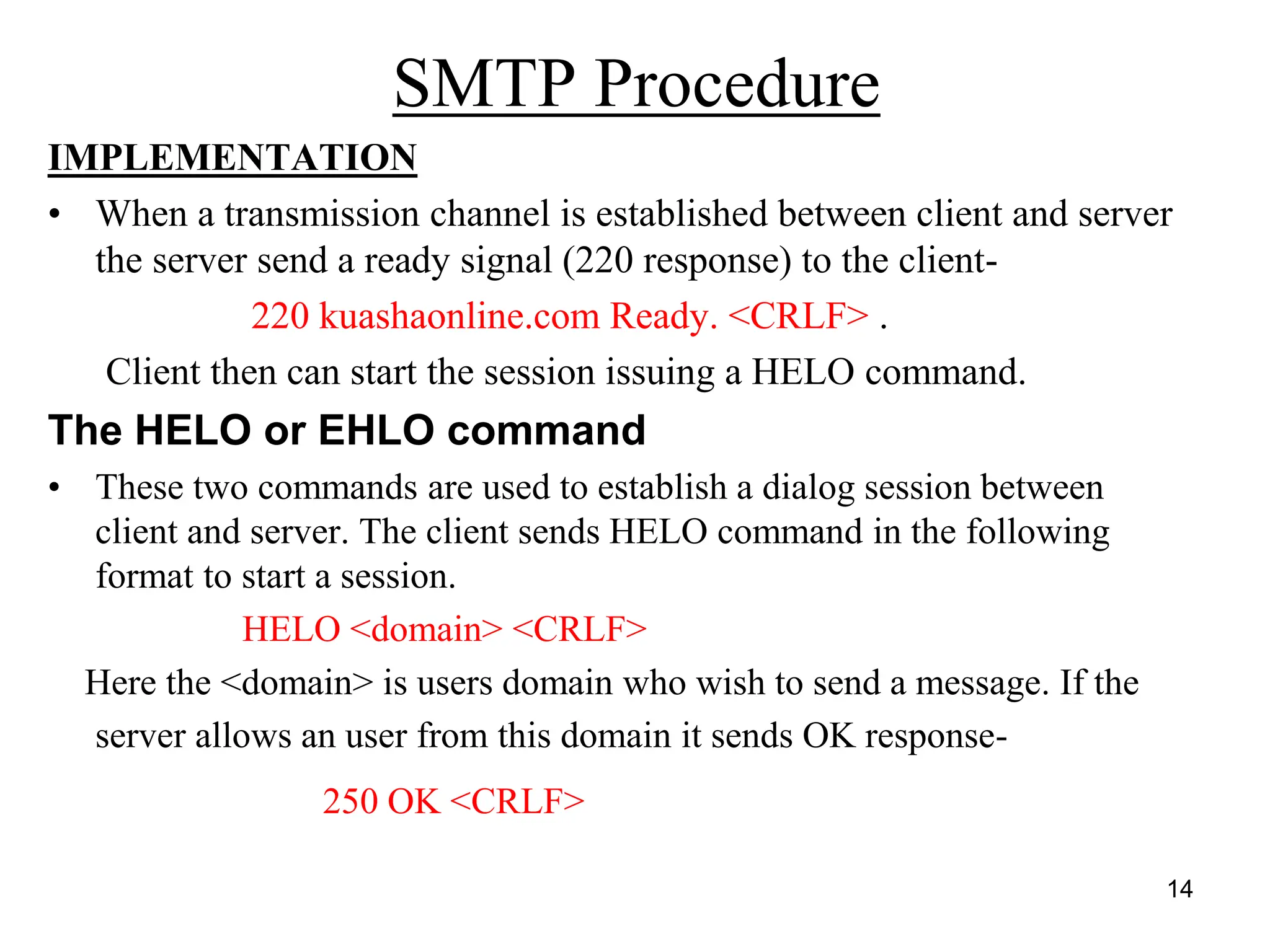 SMTP Procedure

IMPLEMENTATION

• When a transmission channel is established between client and server the server send a ready signal (220 response) to the client-

220 kuashaonline.com Ready. <CRLF> .

Client then can start the session issuing a HELO command.

The HELO or EHLO command

• These two commands are used to establish a dialog session between client and server. The client sends HELO command in the following format to start a session.

HELO <domain> <CRLF>

Here the <domain> is users domain who wish to send a message. If the server allows an user from this domain it sends OK response-

250 OK <CRLF>

14